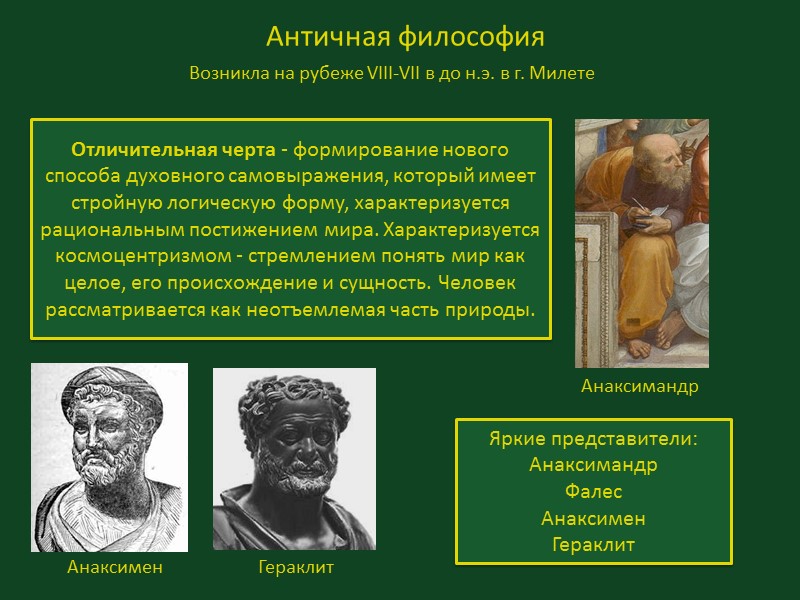 Античная философия

Возникла на рубеже VIII-VII в до н.э. в г. Милете

Отличительная черта - формирование нового способа духовного самовыражения, который имеет стройную логическую форму, характеризуется рациональным постижением мира. Характеризуется космоцентризмом - стремлением понять мир как целое, его происхождение и сущность. Человек рассматривается как неотъемлемая часть природы.

Анаксимандр

Анаксимен

Гераклит

Яркие представители:
Анаксимандр
Фалес
Анаксимен
Гераклит